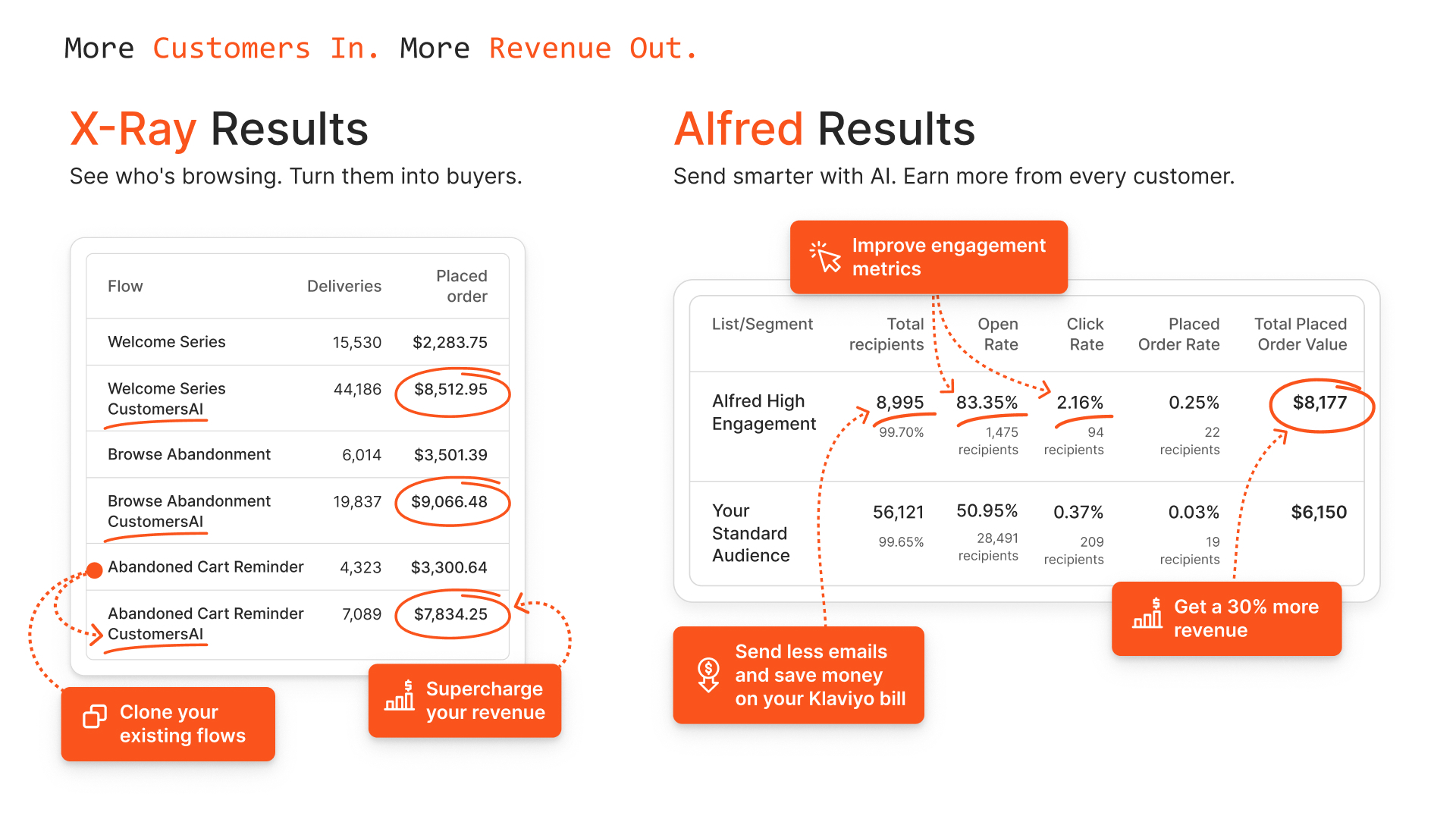 More Customers In. More Revenue Out.

X-Ray Results

See who's browsing. Turn them into buyers.

| Flow | Deliveries | Placed order |
|---|---|---|
| Welcome Series | 15,530 | $2,283.75 |
| Welcome Series CustomersAI | 44,186 | $8,512.95 |
| Browse Abandonment | 6,014 | $3,501.39 |
| Browse Abandonment CustomersAI | 19,837 | $9,066.48 |
| Abandoned Cart Reminder | 4,323 | $3,300.64 |
| Abandoned Cart Reminder CustomersAI | 7,089 | $7,834.25 |

Clone your existing flows

Supercharge your revenue

Alfred Results

Send smarter with AI. Earn more from every customer.

Improve engagement metrics

| List/Segment | Total recipients | Open Rate | Click Rate | Placed Order Rate | Total Placed Order Value |
|---|---|---|---|---|---|
| Alfred High Engagement | 8,995 99.70% | 83.35% 1,475 recipients | 2.16% 94 recipients | 0.25% 22 recipients | $8,177 |
| Your Standard Audience | 56,121 99.65% | 50.95% 28,491 recipients | 0.37% 209 recipients | 0.03% 19 recipients | $6,150 |

Send less emails and save money on your Klaviyo bill

Get a 30% more revenue